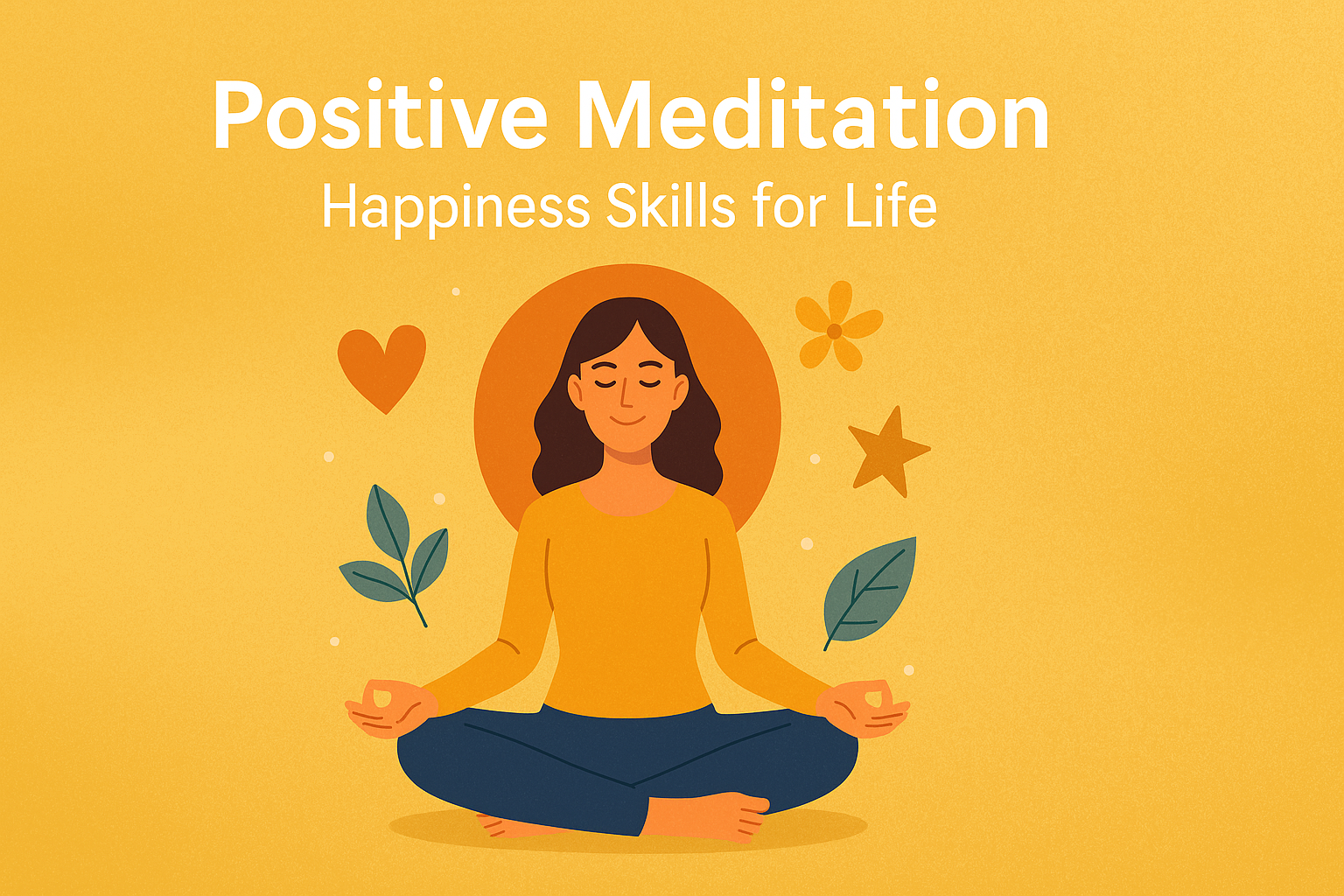 Positive Meditation
Happiness Skills for Life